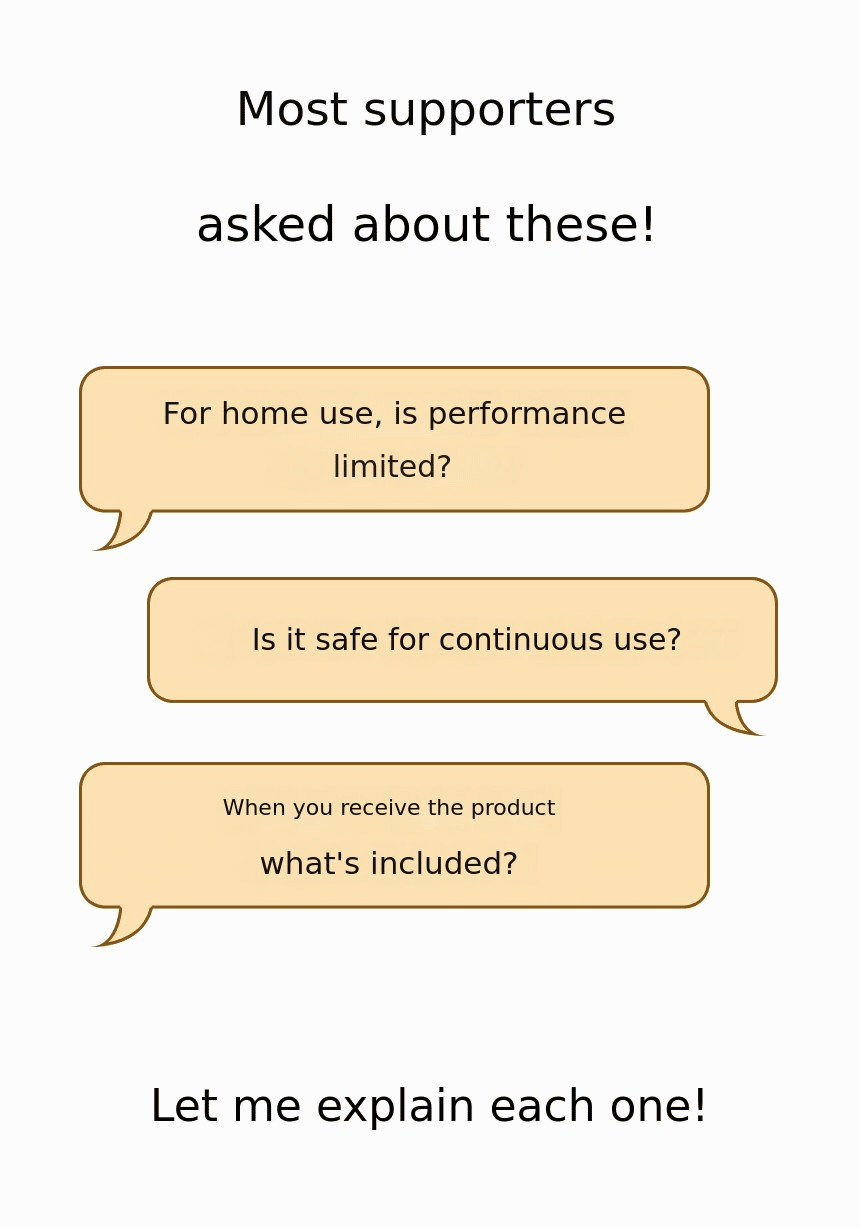 Most supporters

asked about these!

For home use, is performance limited?

Is it safe for continuous use?

When you receive the product

what's included?

Let me explain each one!